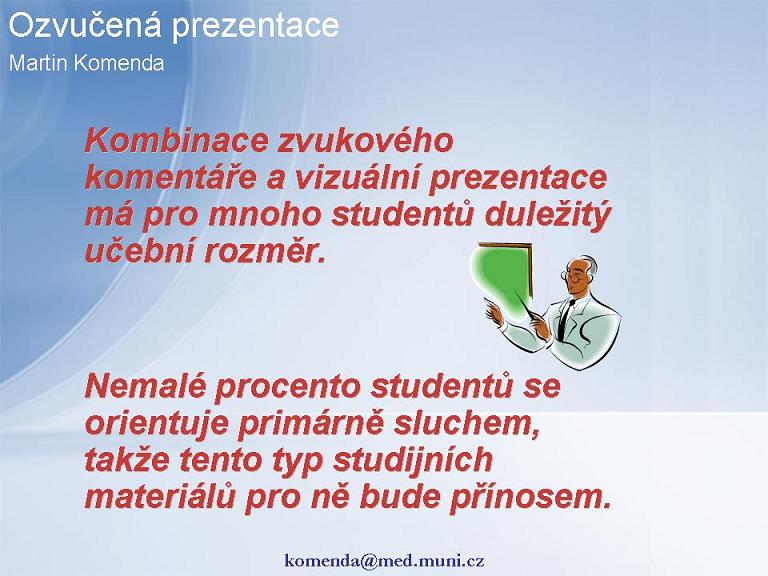 Ozvučená prezentace
Martin Komenda

Kombinace zvukového komentáře a vizuální prezentace má pro mnoho studentů duležitý učební rozměr.

Nemalé procento studentů se orientuje primárně sluchem, takže tento typ studijních materiálů pro ně bude přínosem.

komenda@med.muni.cz